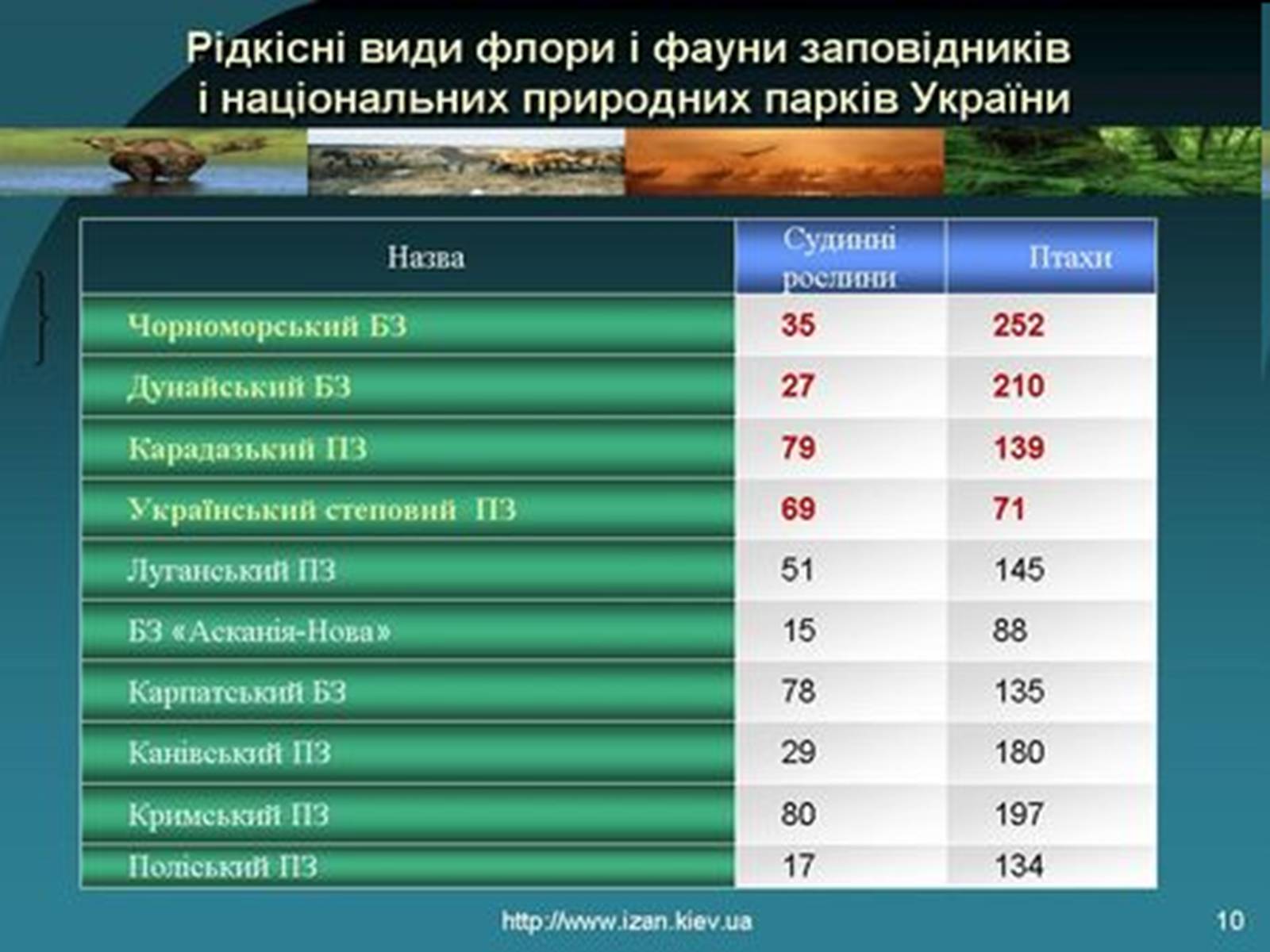 Рідкісні види флори і фауни заповідників і національних природних парків України

| Назва | Судинні рослини | Птахи |
|---|---|---|
| Чорноморський БЗ | 35 | 252 |
| Дунайський БЗ | 27 | 210 |
| Карадазький ПЗ | 79 | 139 |
| Український степовий ПЗ | 69 | 71 |
| Луганський ПЗ | 51 | 145 |
| БЗ «Асканія-Нова» | 15 | 88 |
| Карпатський БЗ | 78 | 135 |
| Канівський ПЗ | 29 | 180 |
| Кримський ПЗ | 80 | 197 |
| Поліський ПЗ | 17 | 134 |

http://www.izan.kiev.ua

10